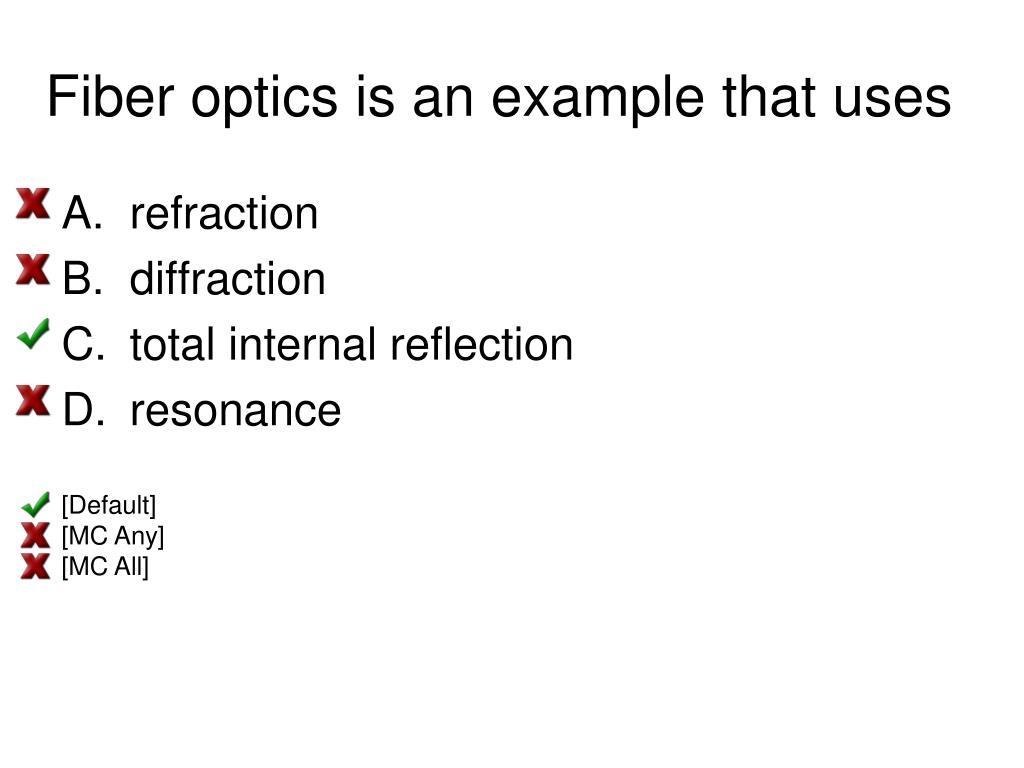 Fiber optics is an example that uses

A. refraction
B. diffraction
C. total internal reflection
D. resonance

[Default]
[MC Any]
[MC All]